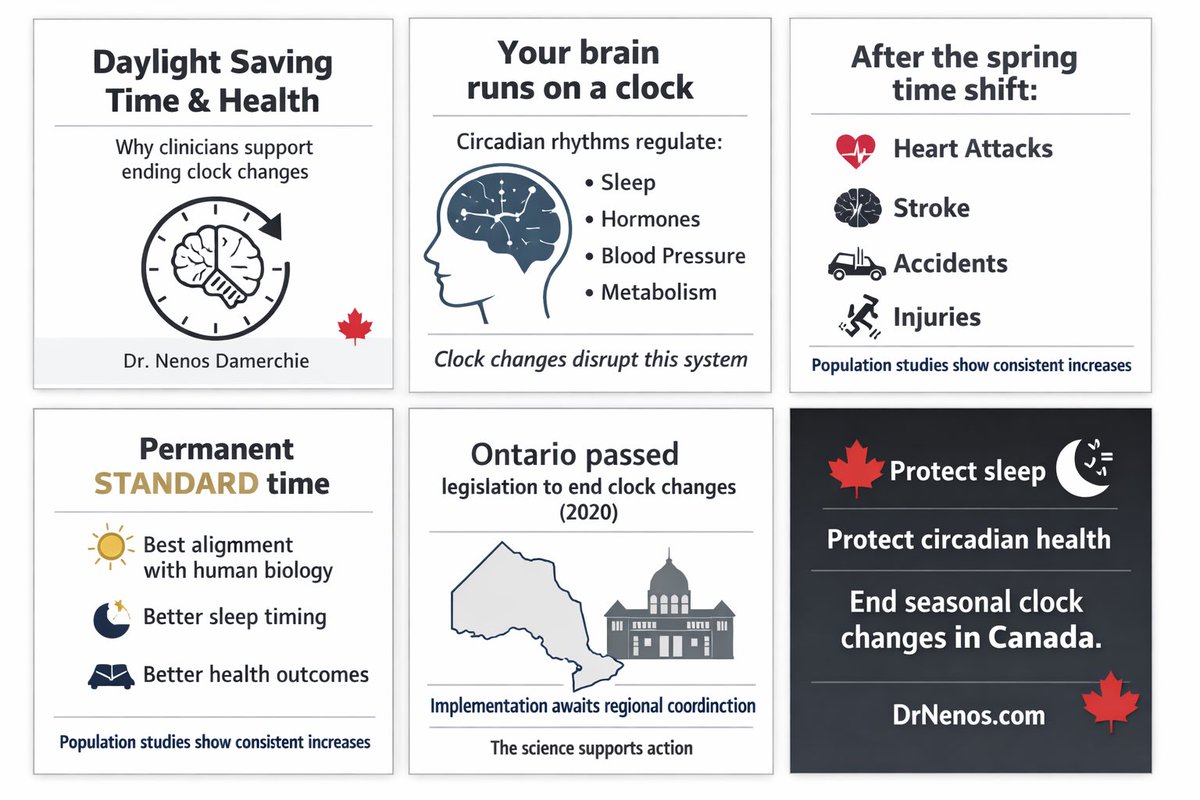 Daylight Saving Time & Health

Why clinicians support ending clock changes

Dr. Nenos Damerchie

Your brain runs on a clock

Circadian rhythms regulate:

• Sleep
• Hormones
• Blood Pressure
• Metabolism

Clock changes disrupt this system

After the spring time shift:

Heart Attacks

Stroke

Accidents

Injuries

Population studies show consistent increases

Permanent STANDARD time

Best alignment with human biology

Better sleep timing

Better health outcomes

Population studies show consistent increases

Ontario passed legislation to end clock changes (2020)

Implementation awaits regional coordinction

The science supports action

Protect sleep

Protect circadian health

End seasonal clock changes in Canada.

DrNenos.com